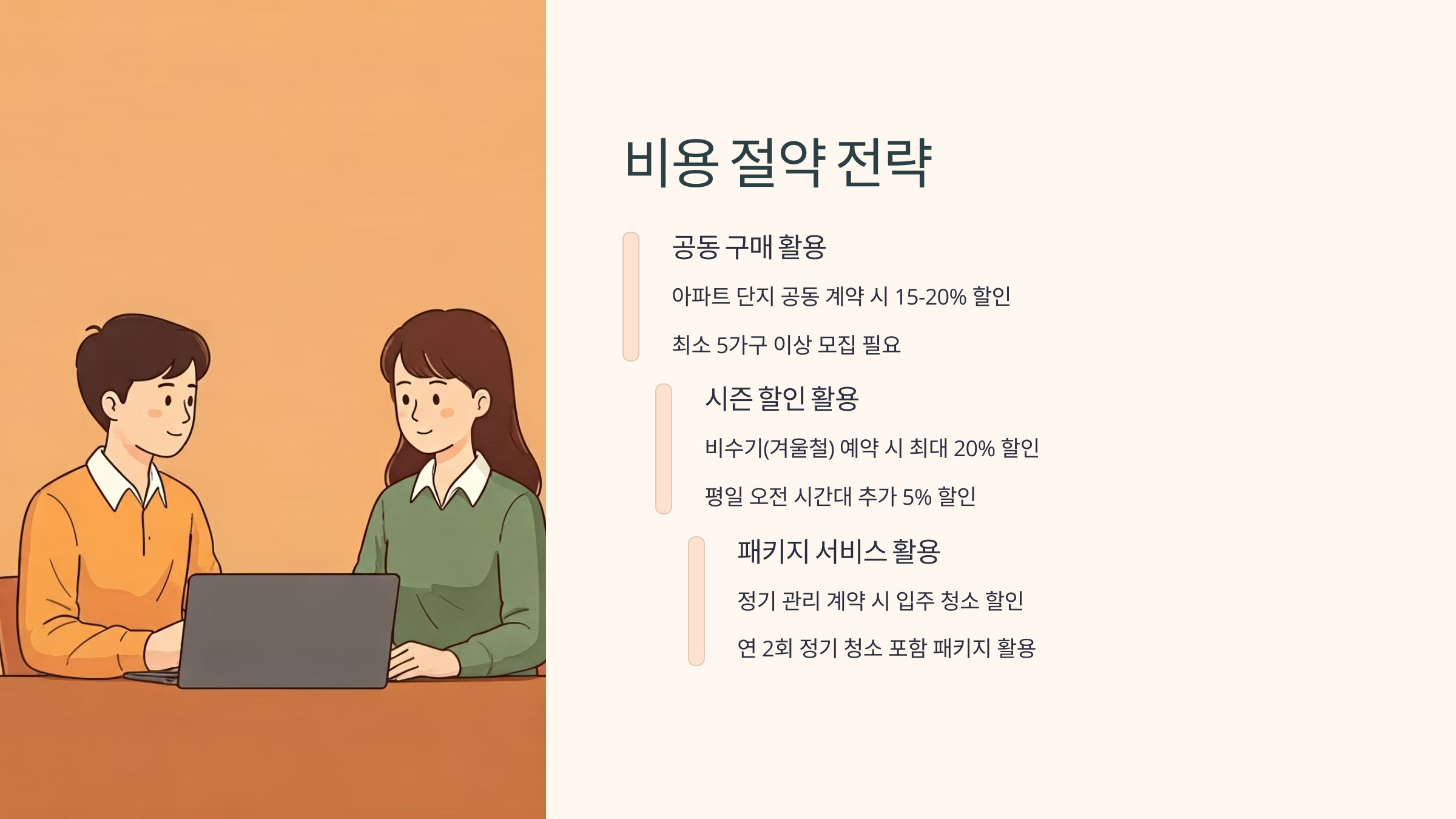 비용 절약 전략

공동 구매 활용

아파트 단지 공동 계약 시 15-20% 할인

최소 5가구 이상 모집 필요

시즌 할인 활용

비수기(겨울철) 예약 시 최대 20% 할인

평일 오전 시간대 추가 5% 할인

패키지 서비스 활용

정기 관리 계약 시 입주 청소 할인

연 2회 정기 청소 포함 패키지 활용